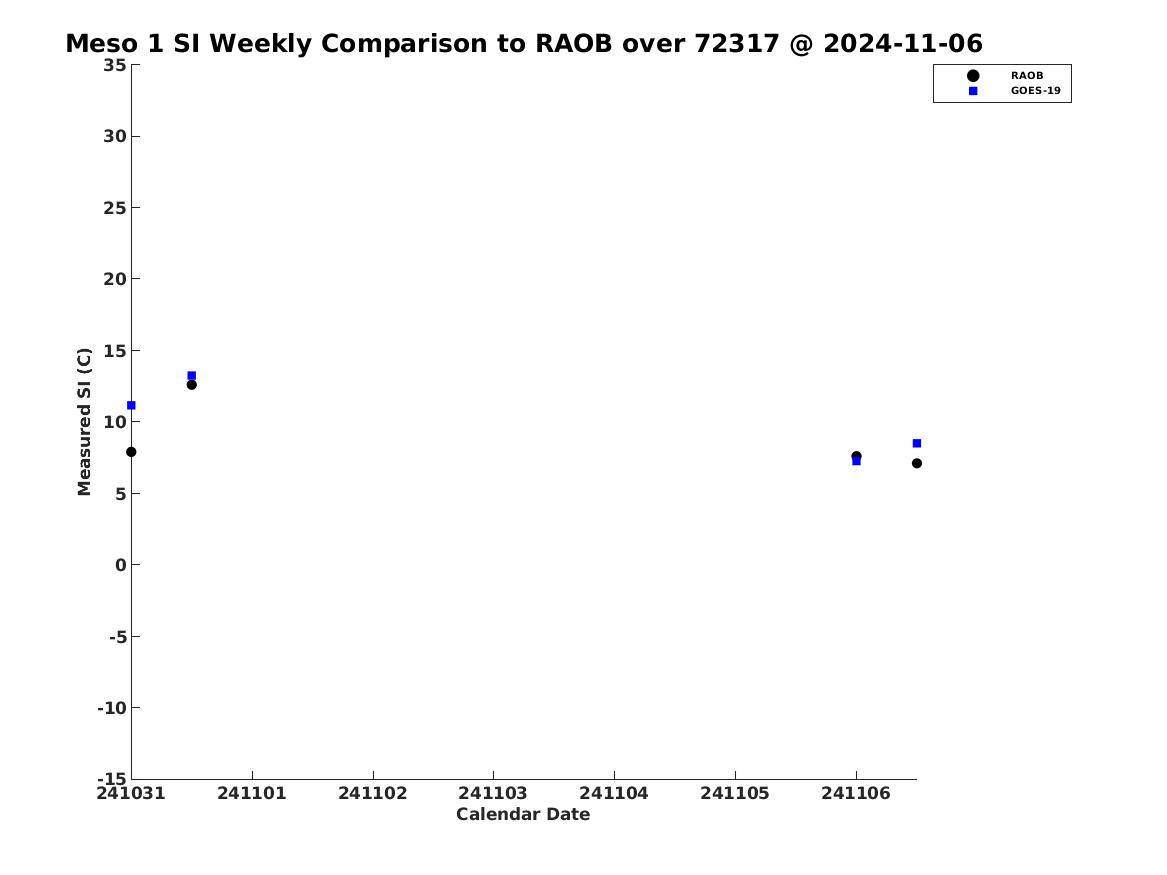 Meso 1 SI Weekly Comparison to RAOB over 72317 @ 2024-11-06

RAOB
GOES-19

Measured SI (C)

35
30
25
20
15
10
5
0
-5
-10
-15

241031
241101
241102
241103
241104
241105
241106

Calendar Date